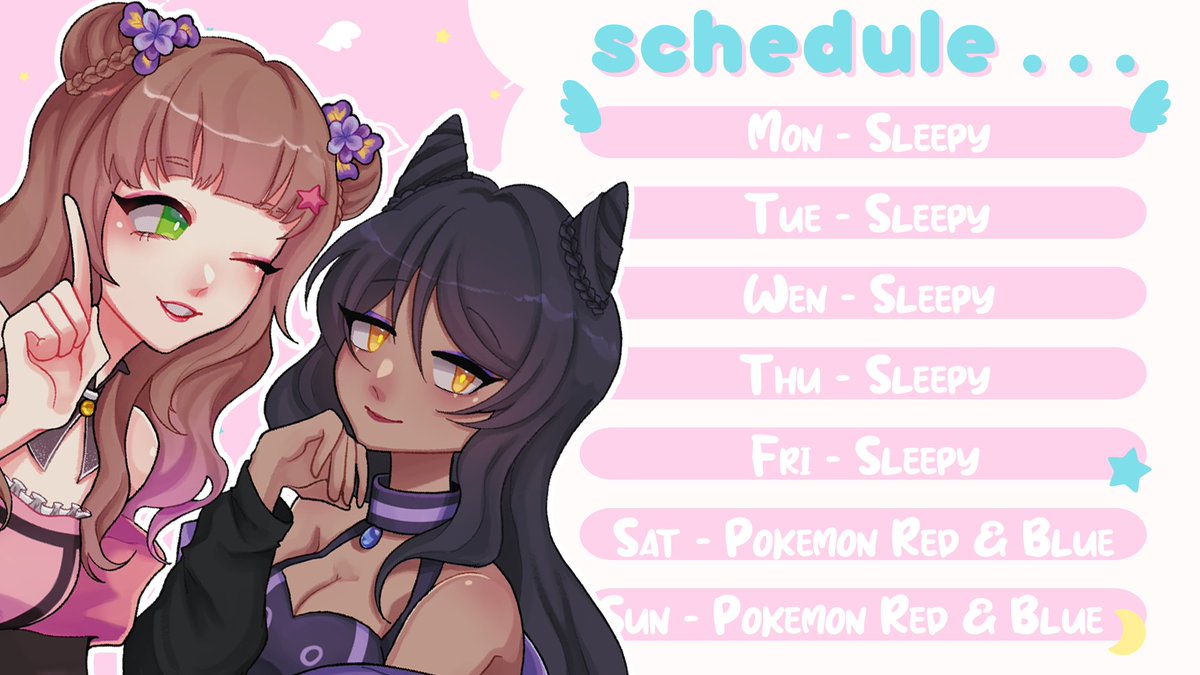 schedule . . .

Mon - Sleepy

Tue - Sleepy

Wen - Sleepy

Thu - Sleepy

Fri - Sleepy

Sat - Pokemon Red & Blue

Sun - Pokemon Red & Blue